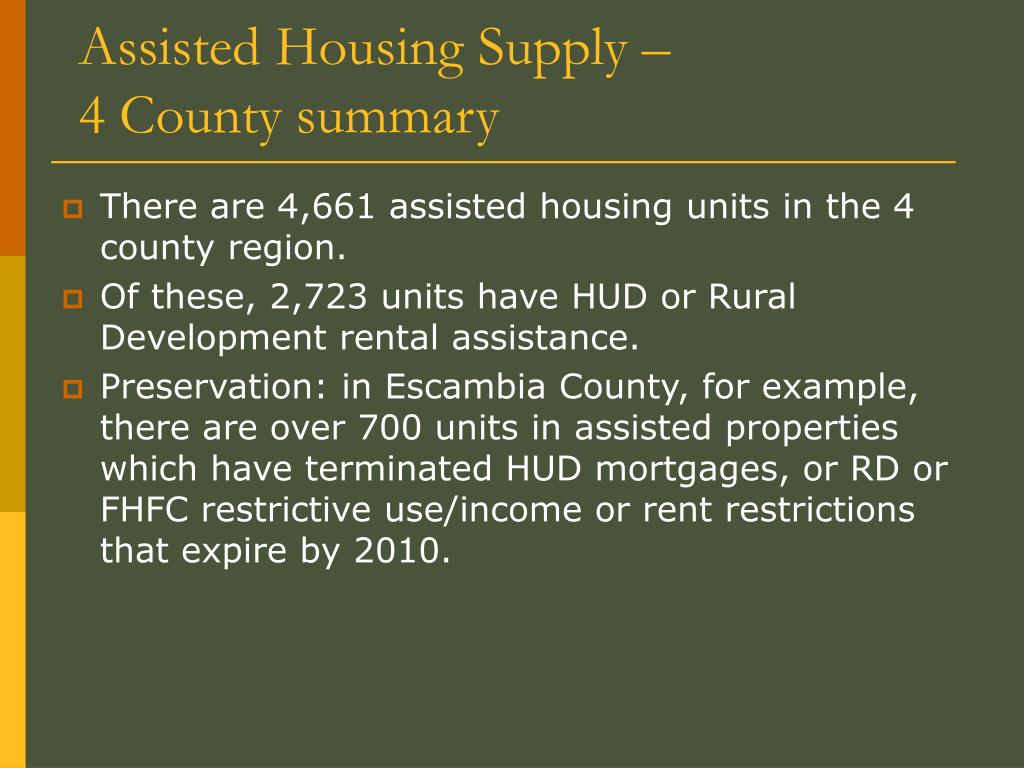 Assisted Housing Supply –
4 County summary

There are 4,661 assisted housing units in the 4 county region.

Of these, 2,723 units have HUD or Rural Development rental assistance.

Preservation: in Escambia County, for example, there are over 700 units in assisted properties which have terminated HUD mortgages, or RD or FHFC restrictive use/income or rent restrictions that expire by 2010.